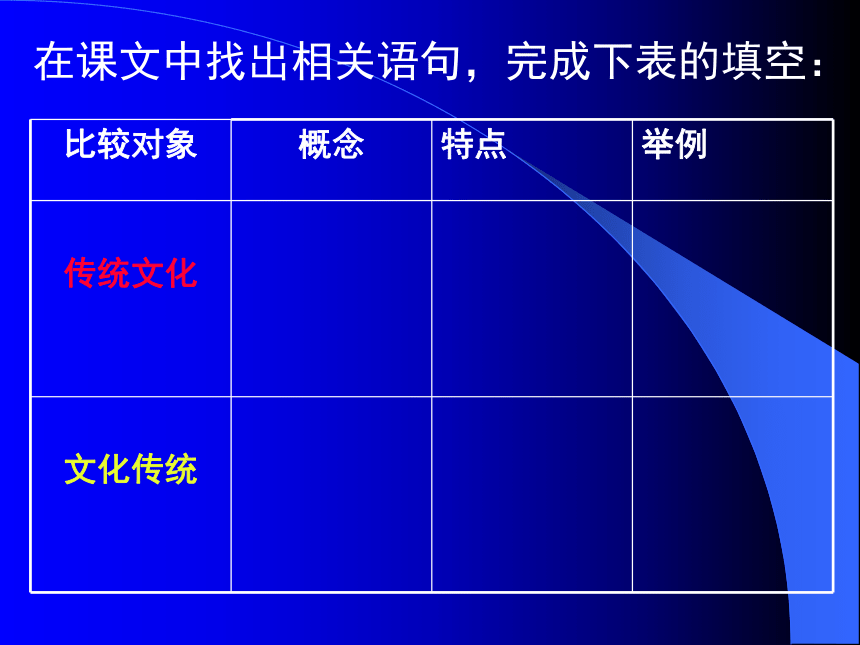 在课文中找出相关语句，完成下表的填空：

| 比较对象 | 概念 | 特点 | 举例 |
|---|---|---|---|
| 传统文化 | | | |
| 文化传统 | | | |